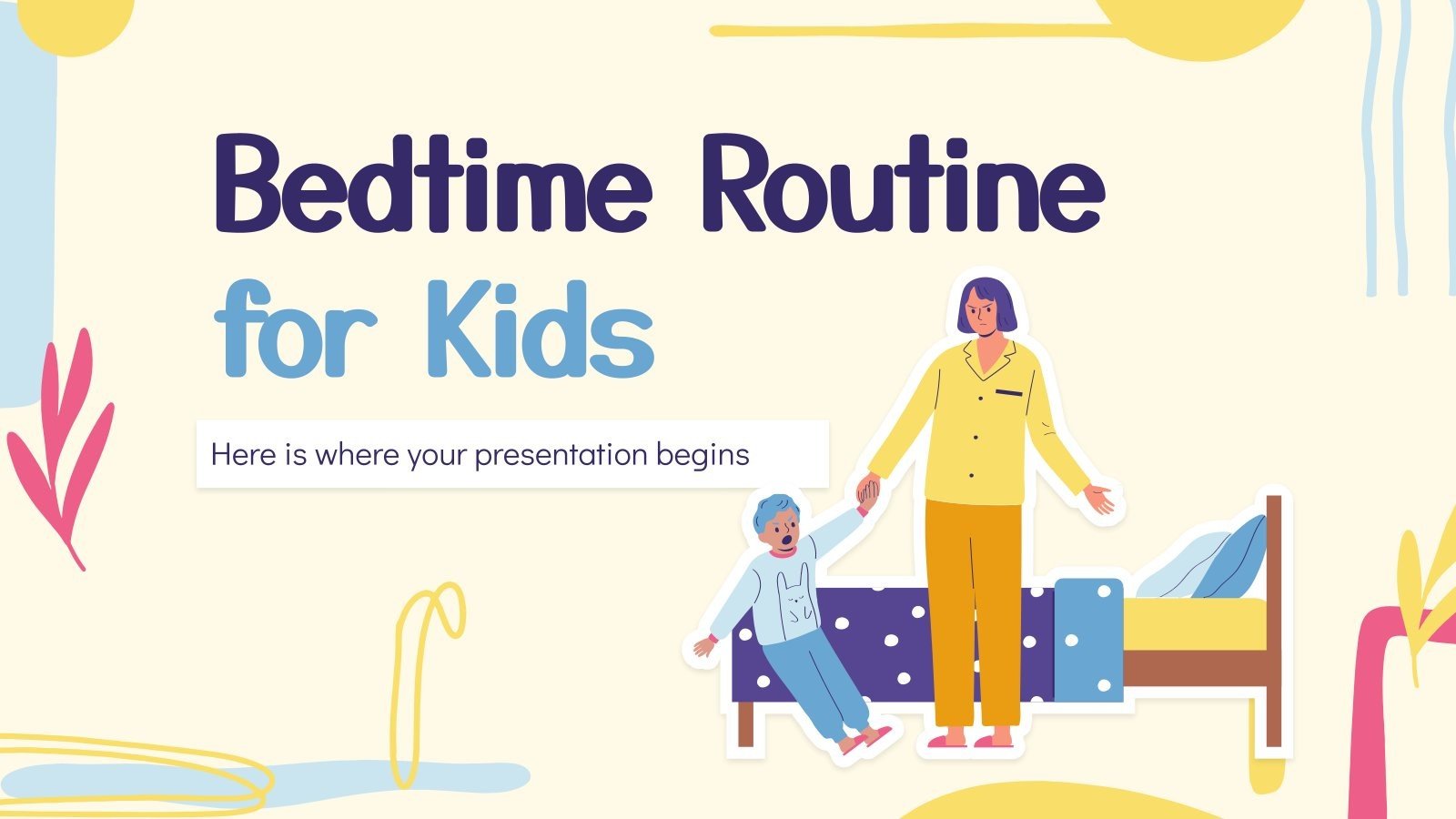 Bedtime Routine for Kids

Here is where your presentation begins